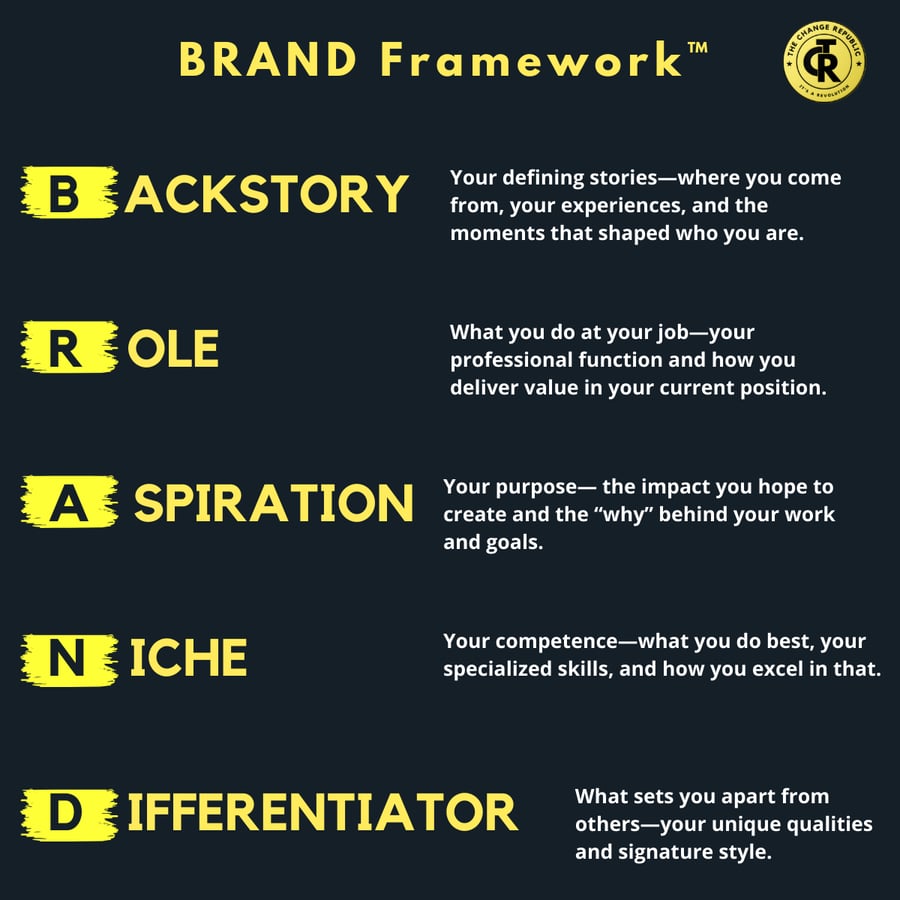 BRAND Framework™

THE CHANGE REPUBLIC
TCR
IT'S A REVOLUTION

B ACKSTORY

Your defining stories—where you come from, your experiences, and the moments that shaped who you are.

R OLE

What you do at your job—your professional function and how you deliver value in your current position.

A SPIRATION

Your purpose— the impact you hope to create and the "why" behind your work and goals.

N ICHE

Your competence—what you do best, your specialized skills, and how you excel in that.

D IFFERENTIATOR

What sets you apart from others—your unique qualities and signature style.